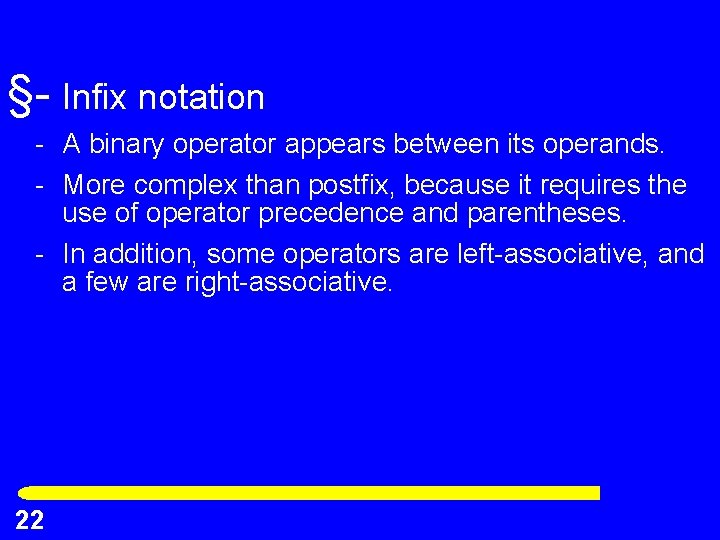 §- Infix notation

- A binary operator appears between its operands.

- More complex than postfix, because it requires the use of operator precedence and parentheses.

- In addition, some operators are left-associative, and a few are right-associative.

22